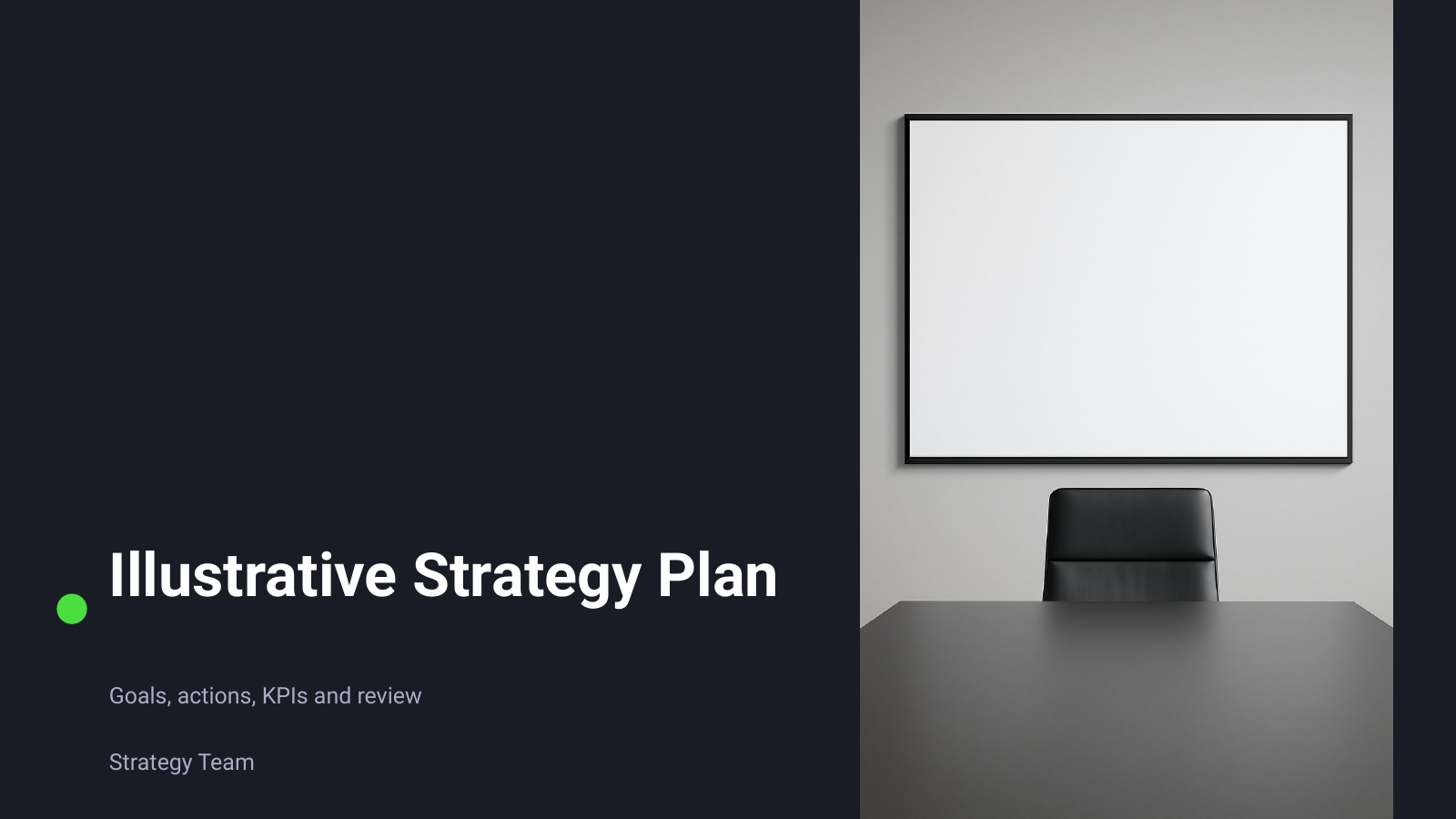 Illustrative Strategy Plan

Goals, actions, KPIs and review

Strategy Team